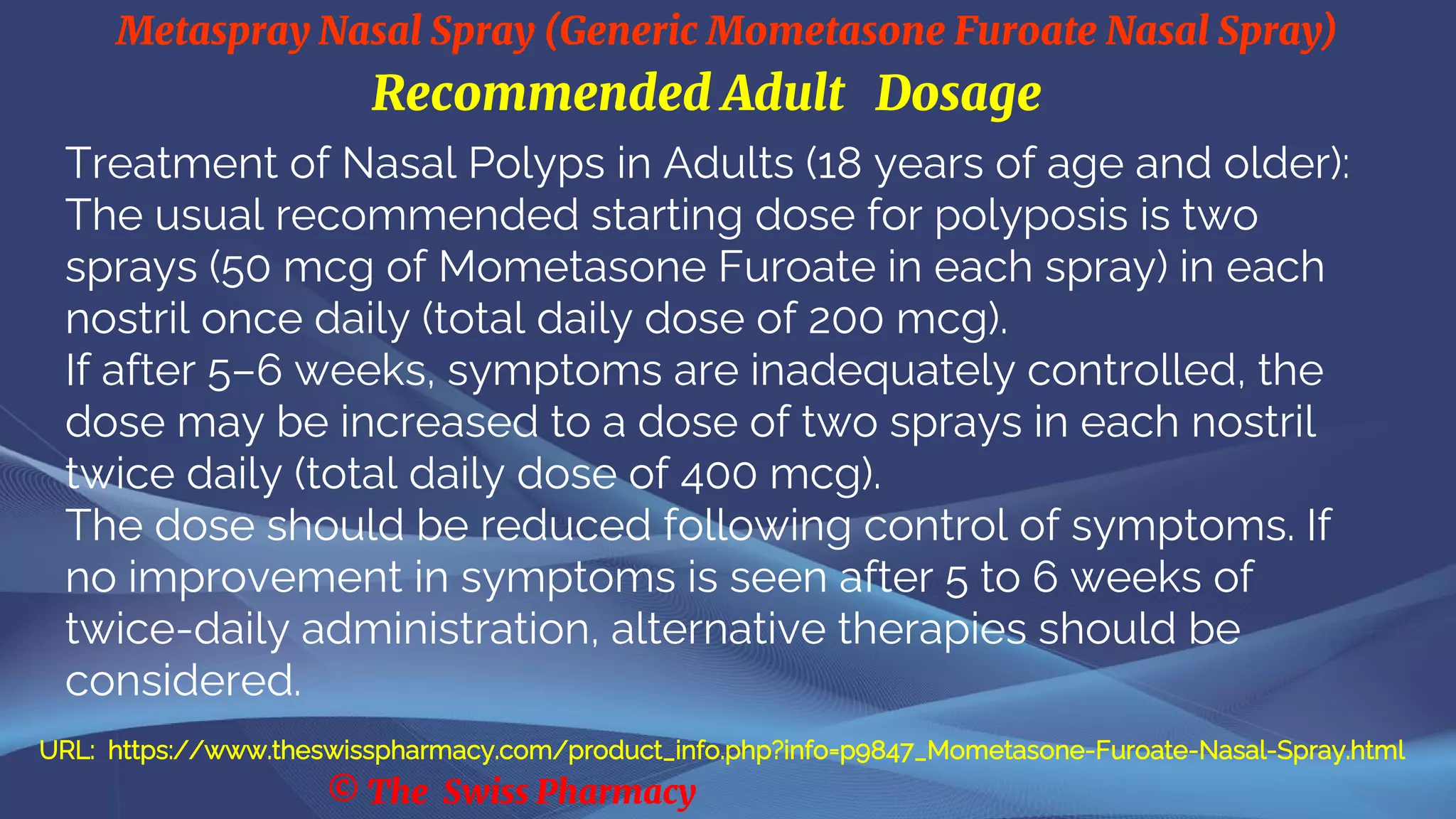 Metaspray Nasal Spray (Generic Mometasone Furoate Nasal Spray)

Recommended Adult Dosage

Treatment of Nasal Polyps in Adults (18 years of age and older):
The usual recommended starting dose for polyposis is two sprays (50 mcg of Mometasone Furoate in each spray) in each nostril once daily (total daily dose of 200 mcg).
If after 5–6 weeks, symptoms are inadequately controlled, the dose may be increased to a dose of two sprays in each nostril twice daily (total daily dose of 400 mcg).
The dose should be reduced following control of symptoms. If no improvement in symptoms is seen after 5 to 6 weeks of twice-daily administration, alternative therapies should be considered.

URL: https://www.theswisspharmacy.com/product_info.php?info=p9847_Mometasone-Furoate-Nasal-Spray.html

© The Swiss Pharmacy